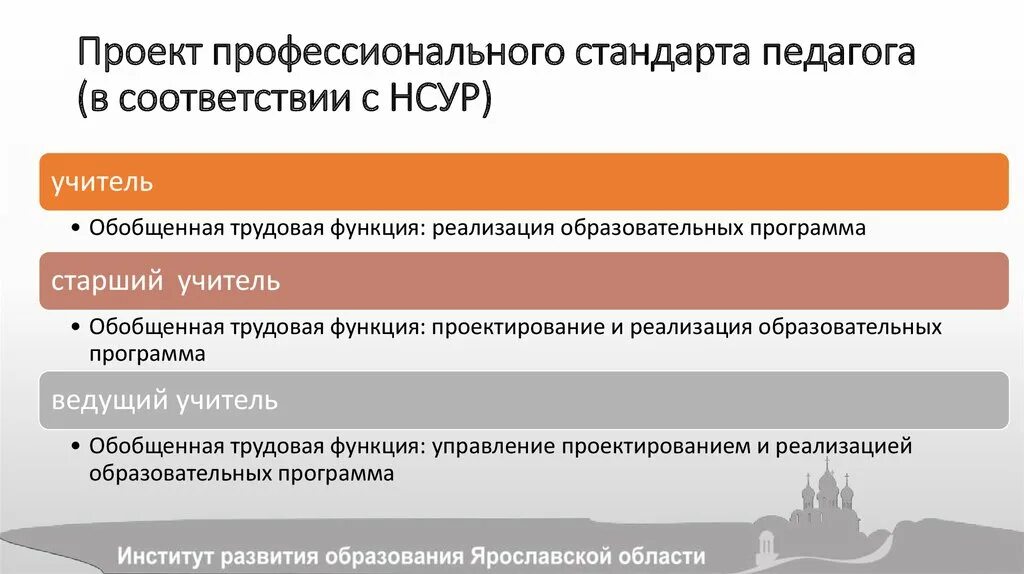 Проект профессионального стандарта педагога (в соответствии с НСУР)

учитель

• Обобщенная трудовая функция: реализация образовательных программа

старший учитель

• Обобщенная трудовая функция: проектирование и реализация образовательных программа

ведущий учитель

• Обобщенная трудовая функция: управление проектированием и реализацией образовательных программа

Институт развития образования Ярославской области